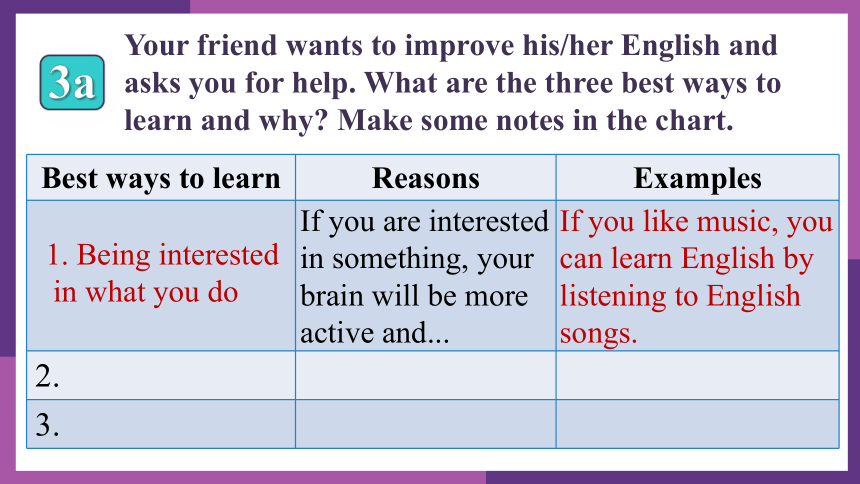 3a Your friend wants to improve his/her English and asks you for help. What are the three best ways to learn and why? Make some notes in the chart.

| Best ways to learn | Reasons | Examples |
|---|---|---|
| 1. Being interested in what you do | If you are interested in something, your brain will be more active and... | If you like music, you can learn English by listening to English songs. |
| 2. | | |
| 3. | | |